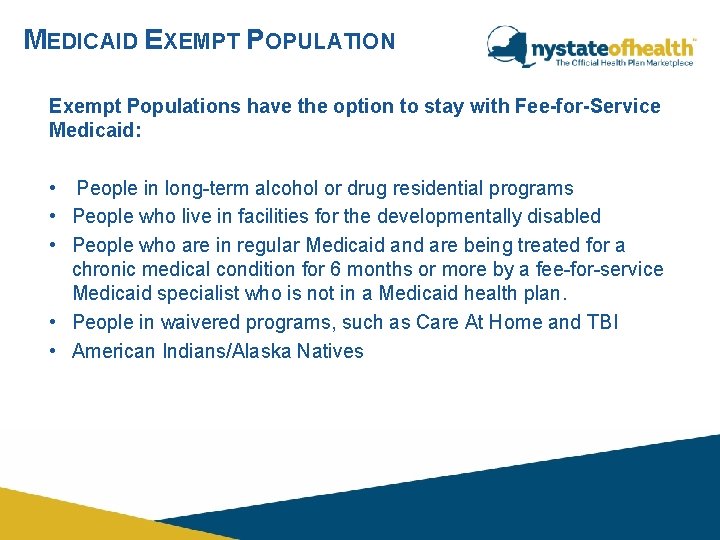 MEDICAID EXEMPT POPULATION

nystateofhealth™
The Official Health Plan Marketplace

Exempt Populations have the option to stay with Fee-for-Service Medicaid:

• People in long-term alcohol or drug residential programs
• People who live in facilities for the developmentally disabled
• People who are in regular Medicaid and are being treated for a chronic medical condition for 6 months or more by a fee-for-service Medicaid specialist who is not in a Medicaid health plan.
• People in waivered programs, such as Care At Home and TBI
• American Indians/Alaska Natives